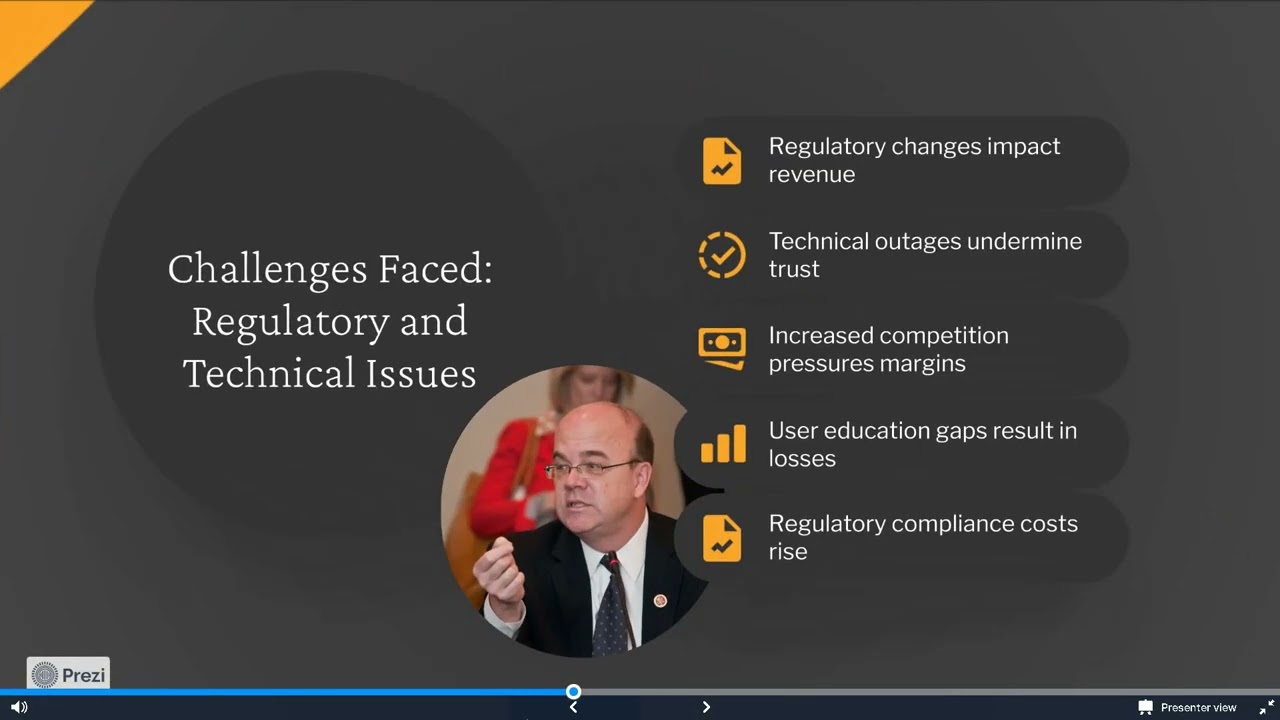 Challenges Faced: Regulatory and Technical Issues

Regulatory changes impact revenue

Technical outages undermine trust

Increased competition pressures margins

User education gaps result in losses

Regulatory compliance costs rise

Prezi

Presenter view